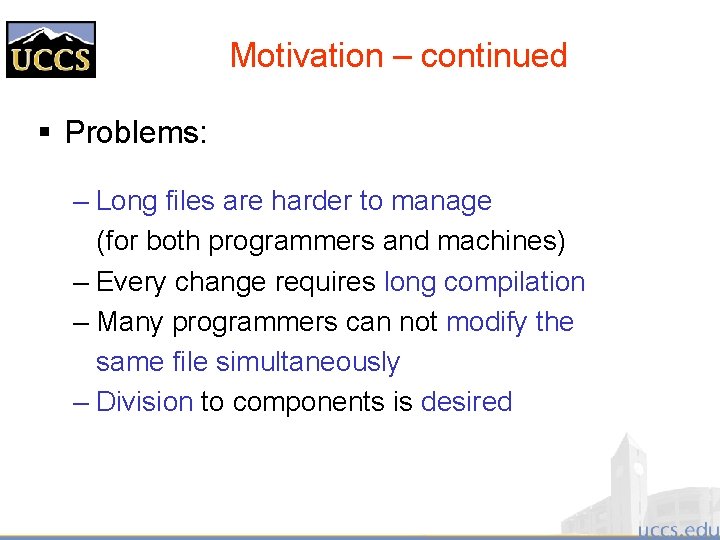 UCCS

Motivation – continued

▪ Problems:

– Long files are harder to manage (for both programmers and machines)

– Every change requires long compilation

– Many programmers can not modify the same file simultaneously

– Division to components is desired

uccs.edu